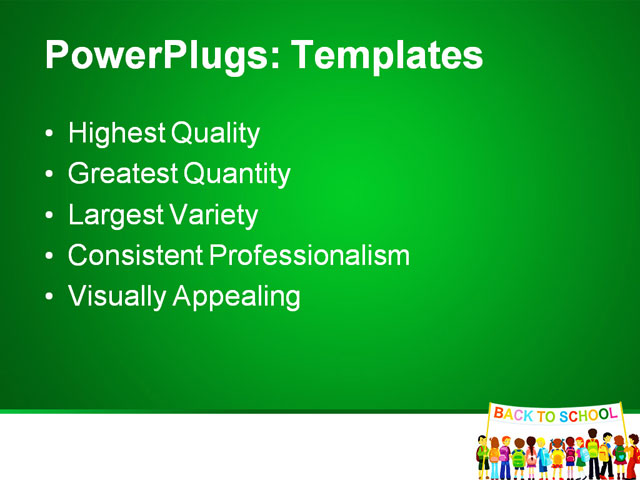 PowerPlugs: Templates

• Highest Quality
• Greatest Quantity
• Largest Variety
• Consistent Professionalism
• Visually Appealing

BACK TO SCHOOL